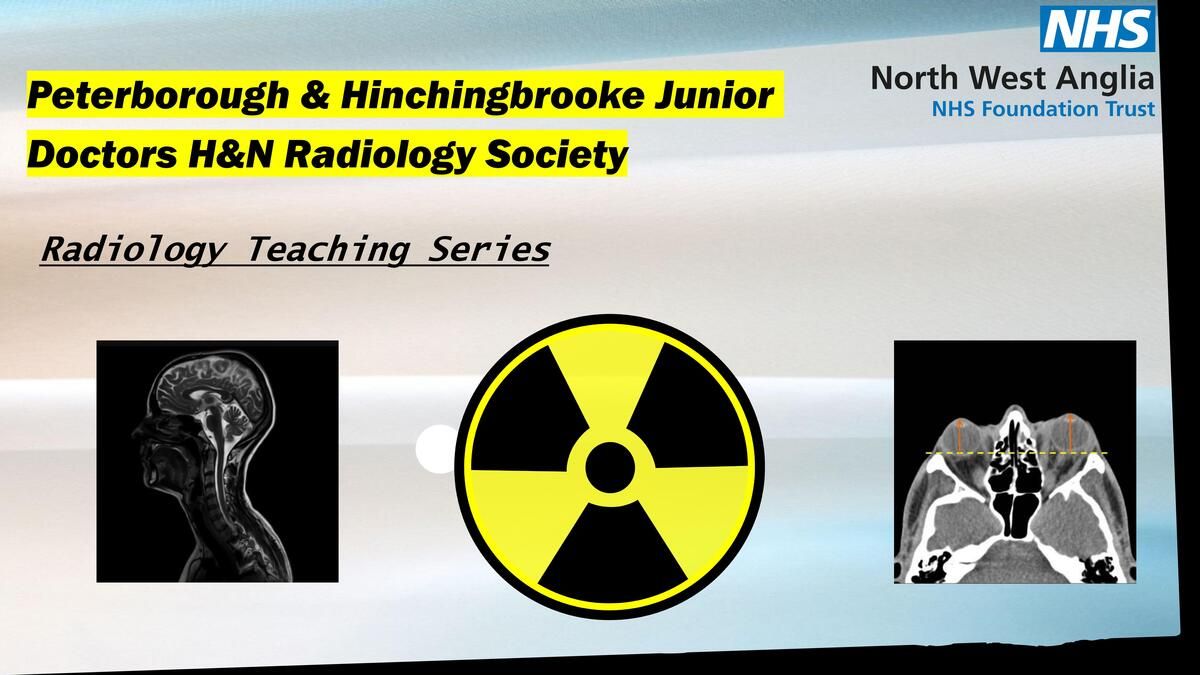 NHS
North West Anglia
NHS Foundation Trust

Peterborough & Hinchingbrooke Junior Doctors H&N Radiology Society

Radiology Teaching Series